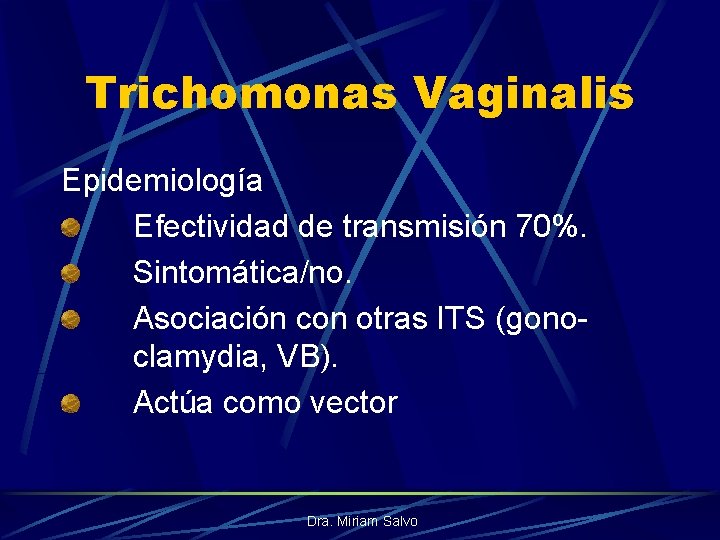 Trichomonas Vaginalis

Epidemiología

Efectividad de transmisión 70%.

Sintomática/no.

Asociación con otras ITS (gono-clamydia, VB).

Actúa como vector

Dra. Miriam Salvo